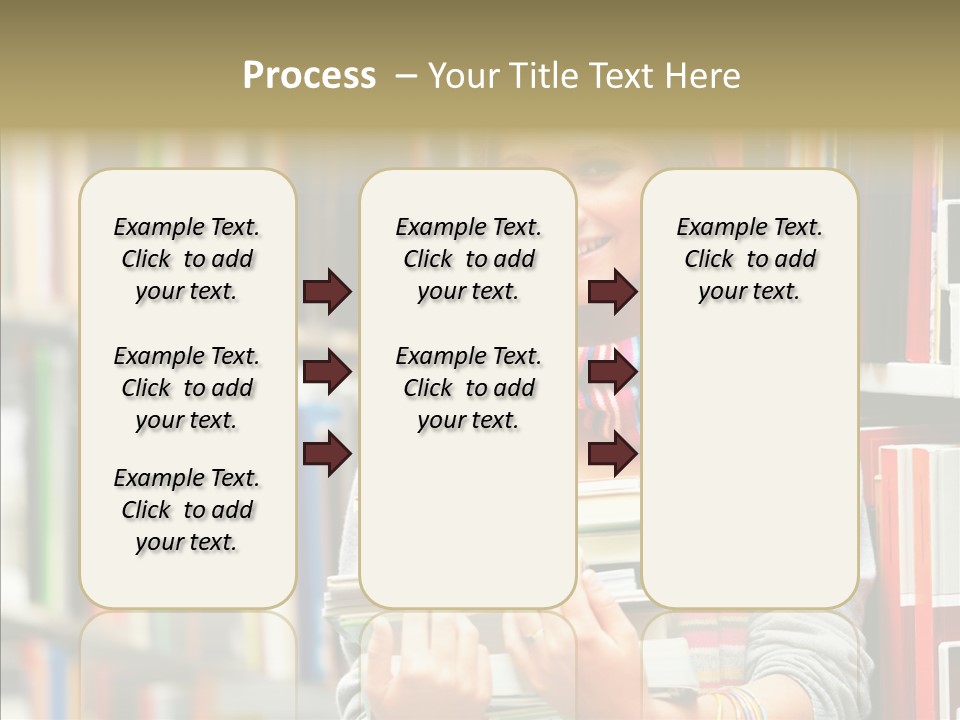 Process – Your Title Text Here

Example Text. Click to add your text.

Example Text. Click to add your text.

Example Text. Click to add your text.

Example Text. Click to add your text.

Example Text. Click to add your text.

Example Text. Click to add your text.